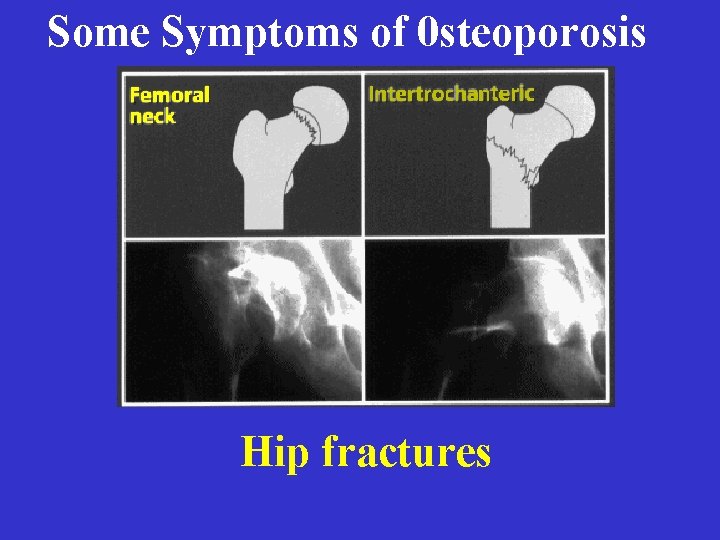 Some Symptoms of 0steoporosis

Femoral neck

Intertrochanteric

Hip fractures